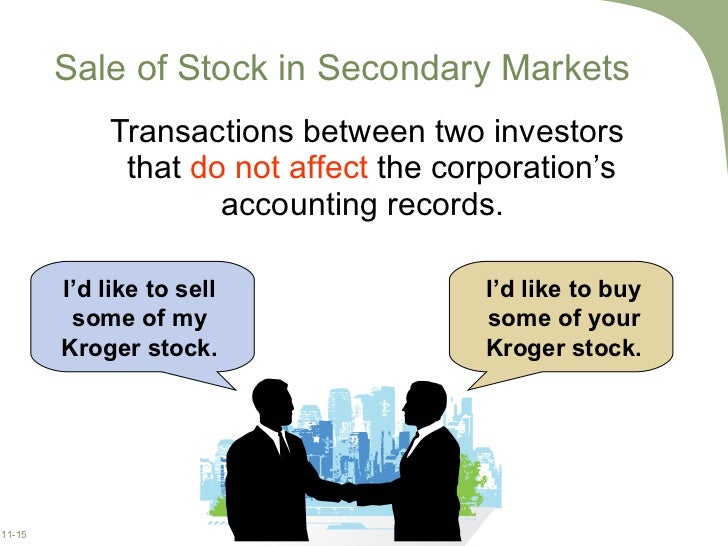 Sale of Stock in Secondary Markets

Transactions between two investors that do not affect the corporation's accounting records.

I'd like to sell some of my Kroger stock.

I'd like to buy some of your Kroger stock.

11-15